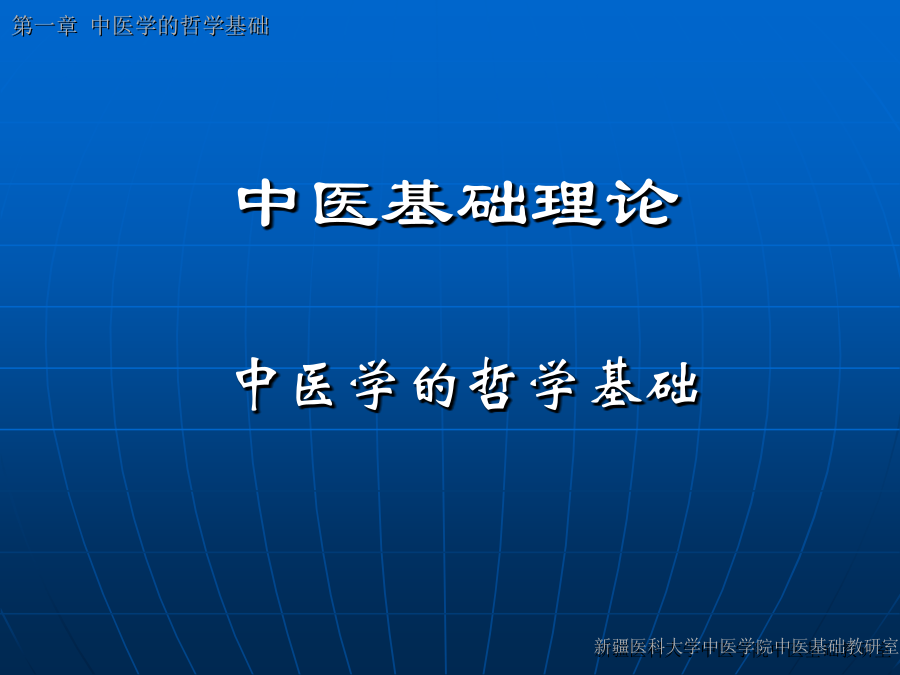 第一章 中医学的哲学基础

中医基础理论

中医学的哲学基础

新疆医科大学中医学院中医基础教研室